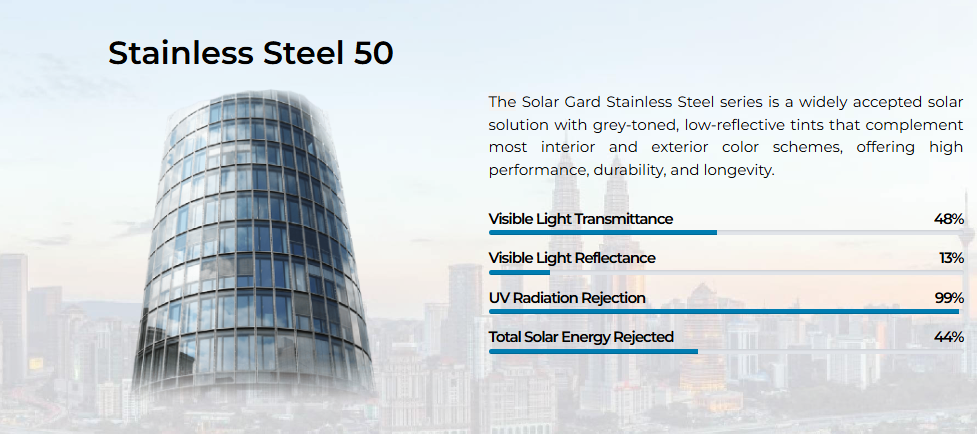 Stainless Steel 50

The Solar Gard Stainless Steel series is a widely accepted solar solution with grey-toned, low-reflective tints that complement most interior and exterior color schemes, offering high performance, durability, and longevity.

Visible Light Transmittance 48%

Visible Light Reflectance 13%

UV Radiation Rejection 99%

Total Solar Energy Rejected 44%